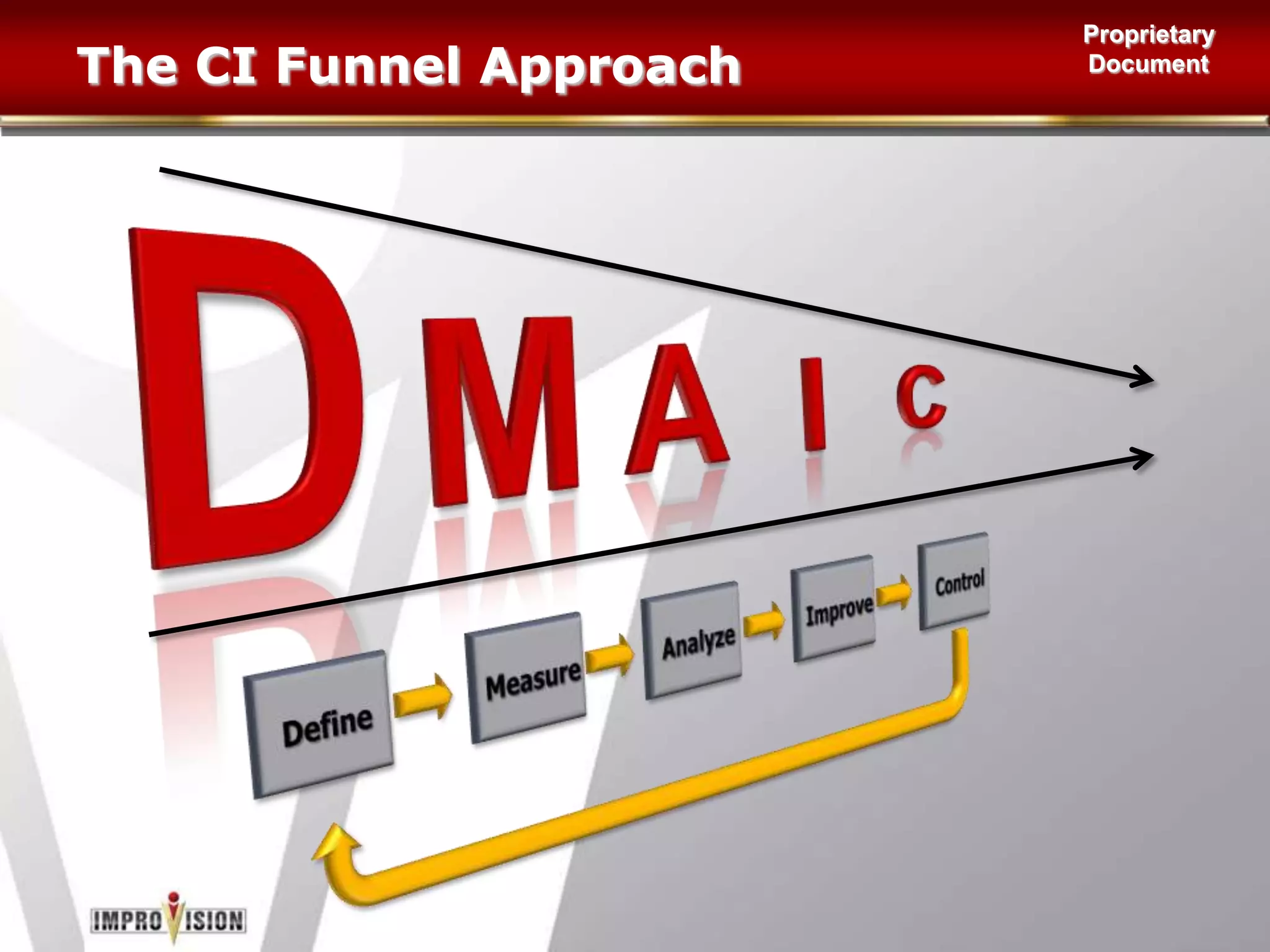 The CI Funnel Approach

Proprietary Document

D M A I C

Define

Measure

Analyze

Improve

Control

IMPROVISION